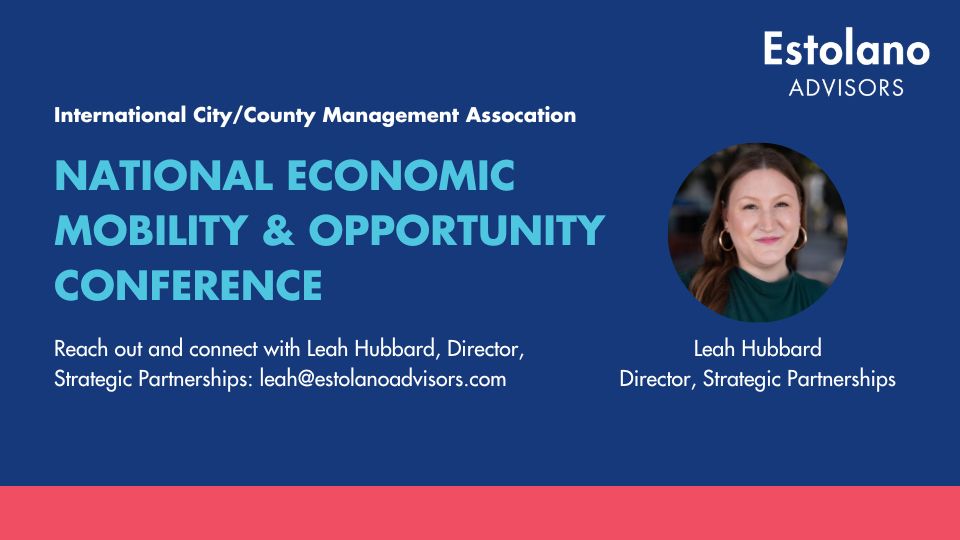 Estolano
ADVISORS

International City/County Management Assocation

NATIONAL ECONOMIC MOBILITY & OPPORTUNITY CONFERENCE

Reach out and connect with Leah Hubbard, Director, Strategic Partnerships: leah@estolanoadvisors.com

Leah Hubbard
Director, Strategic Partnerships